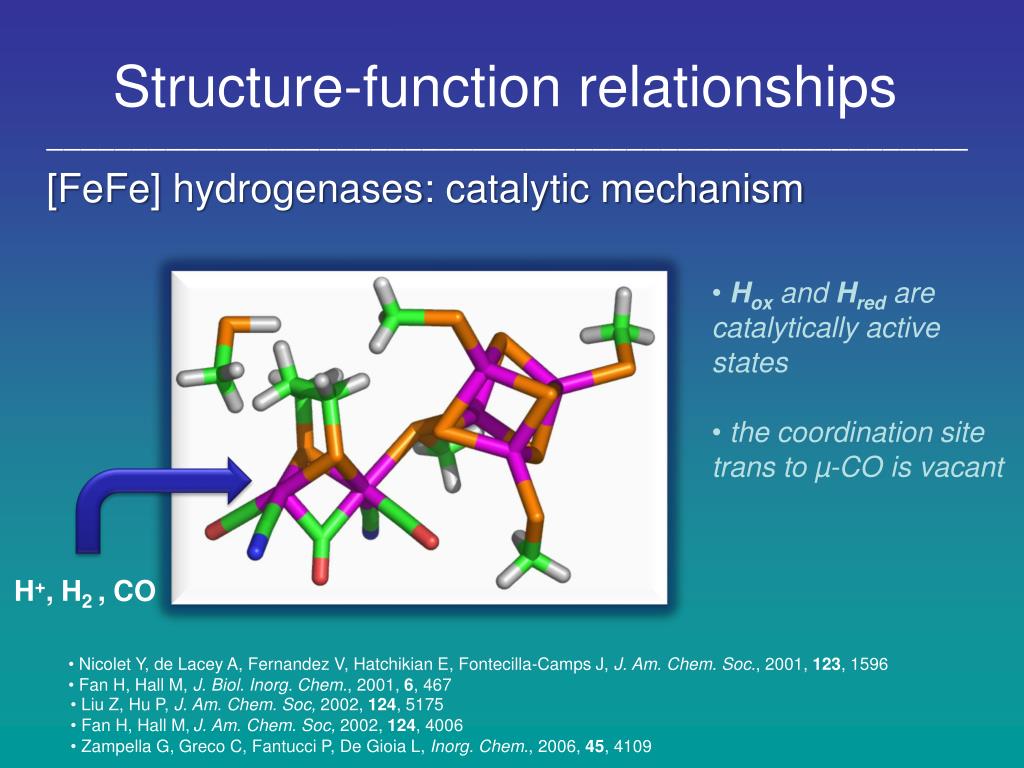 Structure-function relationships

[FeFe] hydrogenases: catalytic mechanism

• $H_{ox}$ and $H_{red}$ are catalytically active states

• the coordination site trans to μ-CO is vacant

$H^+$, $H_2$ , CO

• Nicolet Y, de Lacey A, Fernandez V, Hatchikian E, Fontecilla-Camps J, J. Am. Chem. Soc., 2001, 123, 1596
• Fan H, Hall M, J. Biol. Inorg. Chem., 2001, 6, 467
• Liu Z, Hu P, J. Am. Chem. Soc, 2002, 124, 5175
• Fan H, Hall M, J. Am. Chem. Soc, 2002, 124, 4006
• Zampella G, Greco C, Fantucci P, De Gioia L, Inorg. Chem., 2006, 45, 4109